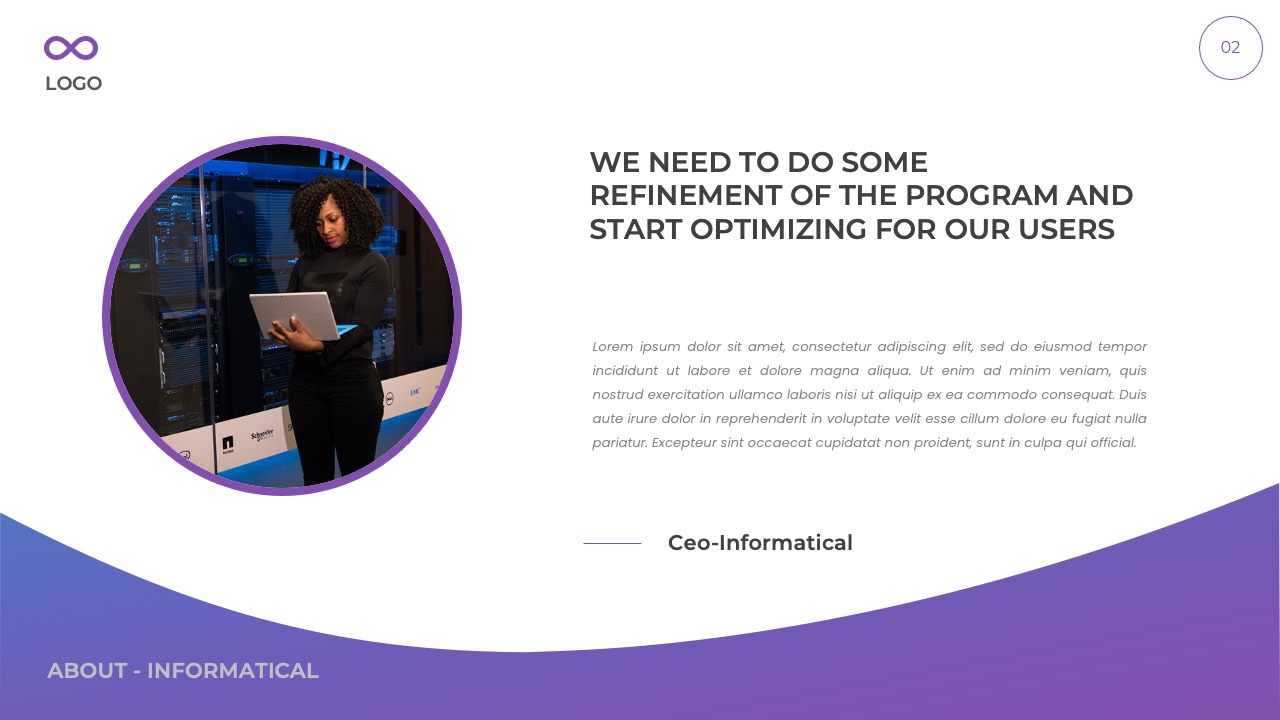 LOGO

02

WE NEED TO DO SOME REFINEMENT OF THE PROGRAM AND START OPTIMIZING FOR OUR USERS

Lorem ipsum dolor sit amet, consectetur adipiscing elit, sed do eiusmod tempor incididunt ut labore et dolore magna aliqua. Ut enim ad minim veniam, quis nostrud exercitation ullamco laboris nisi ut aliquip ex ea commodo consequat. Duis aute irure dolor in reprehenderit in voluptate velit esse cillum dolore eu fugiat nulla pariatur. Excepteur sint occaecat cupidatat non proident, sunt in culpa qui official.

Ceo-Informatical

ABOUT - INFORMATICAL